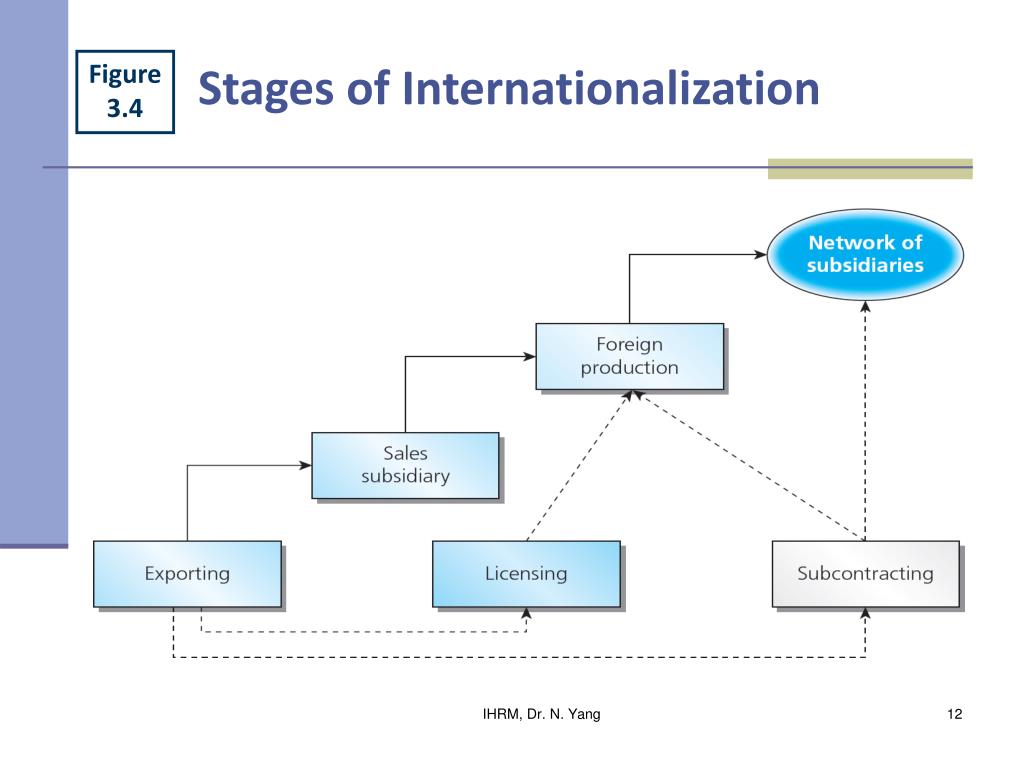 Figure 3.4

Stages of Internationalization

Network of subsidiaries

Foreign production

Sales subsidiary

Exporting

Licensing

Subcontracting

IHRM, Dr. N. Yang

12